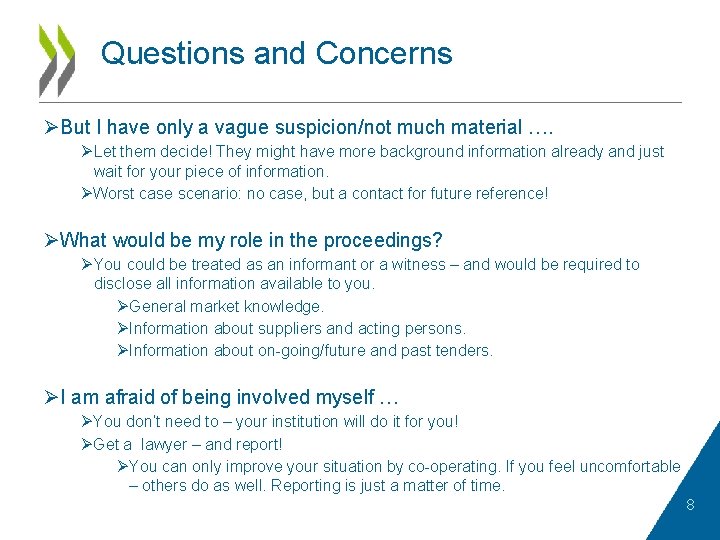 Questions and Concerns

➢But I have only a vague suspicion/not much material ….

➢Let them decide! They might have more background information already and just wait for your piece of information.

➢Worst case scenario: no case, but a contact for future reference!

➢What would be my role in the proceedings?

➢You could be treated as an informant or a witness – and would be required to disclose all information available to you.

➢General market knowledge.

➢Information about suppliers and acting persons.

➢Information about on-going/future and past tenders.

➢I am afraid of being involved myself …

➢You don't need to – your institution will do it for you!

➢Get a lawyer – and report!

➢You can only improve your situation by co-operating. If you feel uncomfortable – others do as well. Reporting is just a matter of time.

8